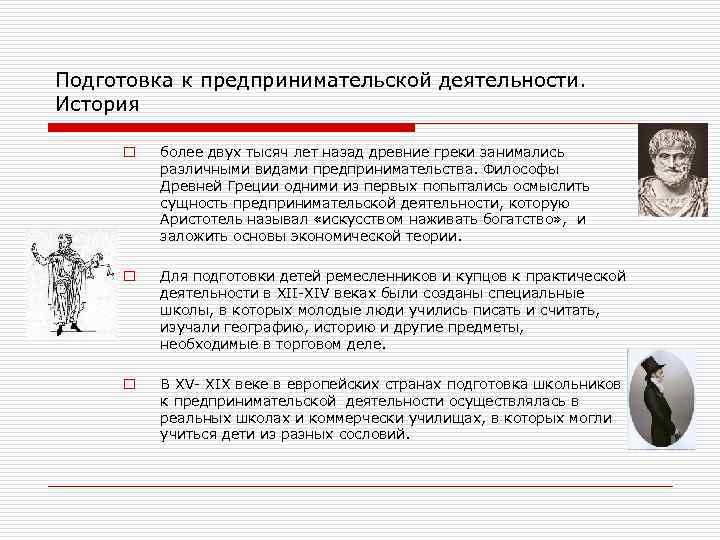 Подготовка к предпринимательской деятельности. История

□ более двух тысяч лет назад древние греки занимались различными видами предпринимательства. Философы Древней Греции одними из первых попытались осмыслить сущность предпринимательской деятельности, которую Аристотель называл «искусством наживать богатство», и заложить основы экономической теории.

□ Для подготовки детей ремесленников и купцов к практической деятельности в XII-XIV веках были созданы специальные школы, в которых молодые люди учились писать и считать, изучали географию, историю и другие предметы, необходимые в торговом деле.

□ В XV- XIX веке в европейских странах подготовка школьников к предпринимательской деятельности осуществлялась в реальных школах и коммерчески училищах, в которых могли учиться дети из разных сословий.